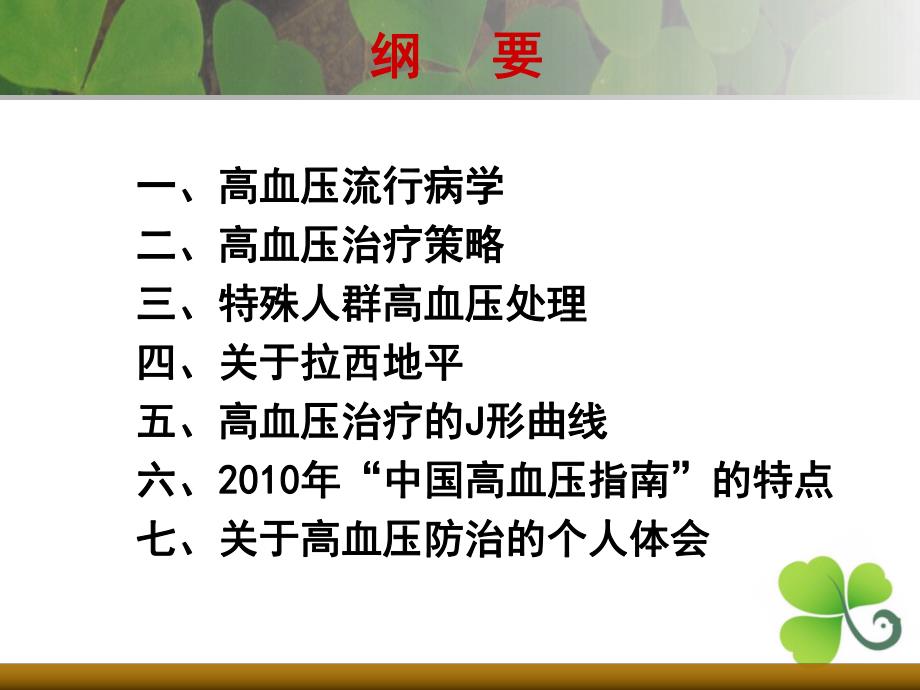 纲　要

一、高血压流行病学
二、高血压治疗策略
三、特殊人群高血压处理
四、关于拉西地平
五、高血压治疗的J形曲线
六、2010年“中国高血压指南”的特点
七、关于高血压防治的个人体会